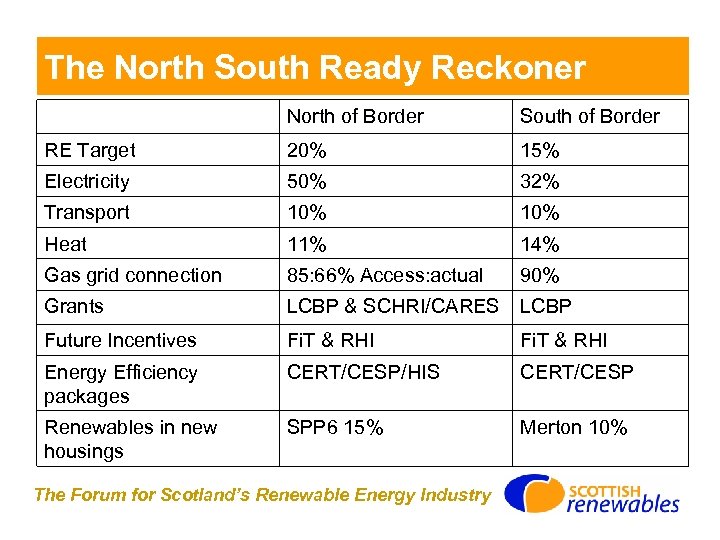 The North South Ready Reckoner

| | North of Border | South of Border |
|---|---|---|
| RE Target | 20% | 15% |
| Electricity | 50% | 32% |
| Transport | 10% | 10% |
| Heat | 11% | 14% |
| Gas grid connection | 85:66% Access:actual | 90% |
| Grants | LCBP & SCHRI/CARES | LCBP |
| Future Incentives | FiT & RHI | FiT & RHI |
| Energy Efficiency packages | CERT/CESP/HIS | CERT/CESP |
| Renewables in new housings | SPP6 15% | Merton 10% |

The Forum for Scotland's Renewable Energy Industry

SCOTTISH renewables